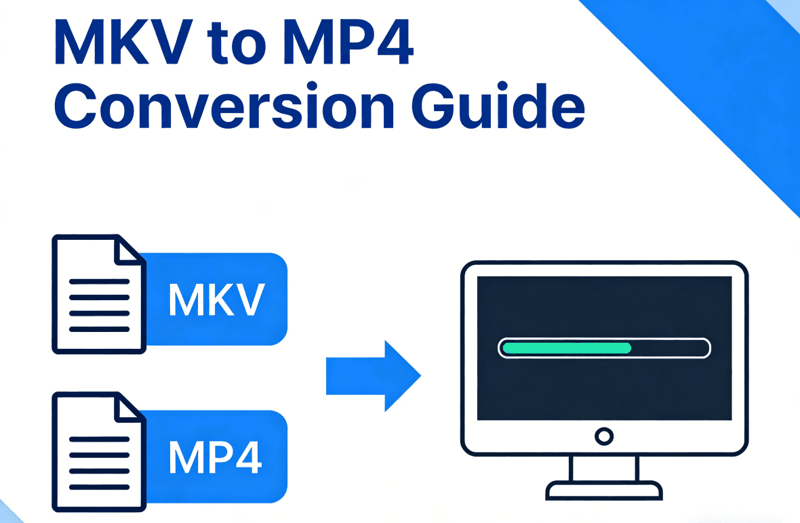 MKV to MP4 Conversion Guide

MKV

MP4